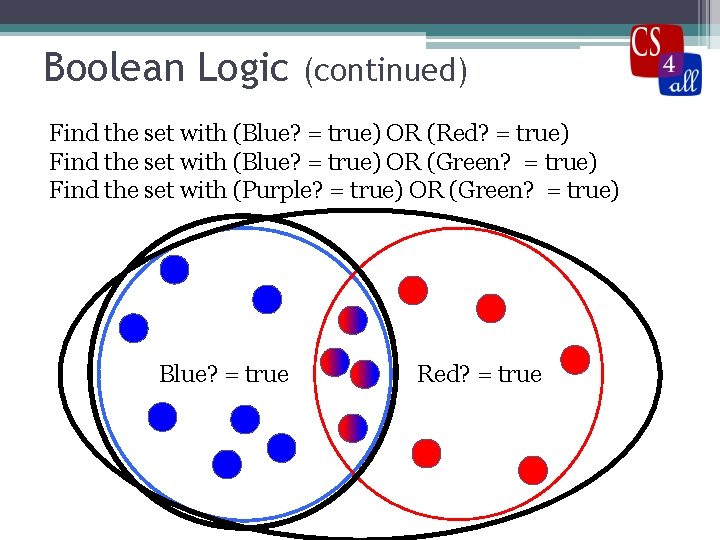 Boolean Logic (continued)

CS 4 all

Find the set with (Blue? = true) OR (Red? = true)
Find the set with (Blue? = true) OR (Green? = true)
Find the set with (Purple? = true) OR (Green? = true)

Blue? = true

Red? = true